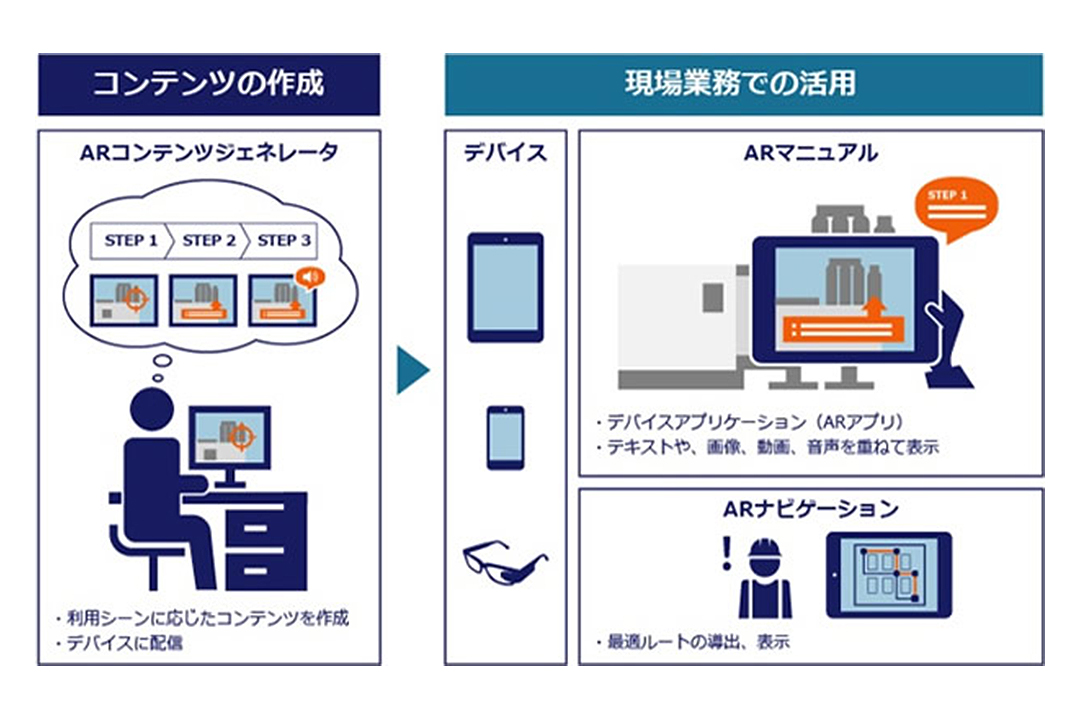 コンテンツの作成

ARコンテンツジェネレータ

STEP 1
STEP 2
STEP 3

・利用シーンに応じたコンテンツを作成
・デバイスに配信

現場業務での活用

デバイス

ARマニュアル

STEP 1

・デバイスアプリケーション（ARアプリ）
・テキストや、画像、動画、音声を重ねて表示

ARナビゲーション

・最適ルートの導出、表示